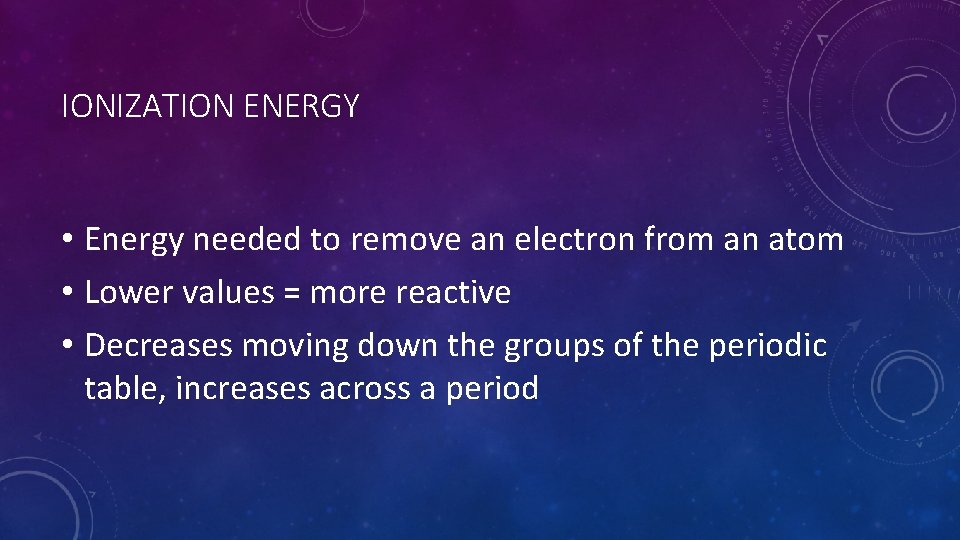 IONIZATION ENERGY

• Energy needed to remove an electron from an atom
• Lower values = more reactive
• Decreases moving down the groups of the periodic table, increases across a period